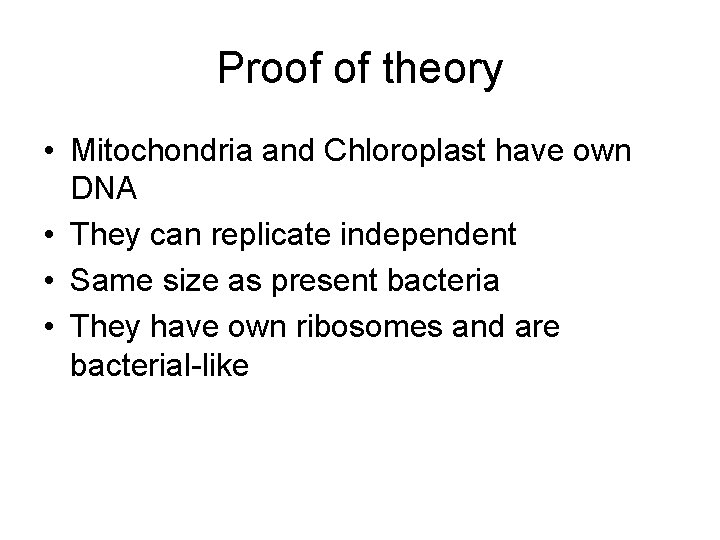 Proof of theory

• Mitochondria and Chloroplast have own DNA
• They can replicate independent
• Same size as present bacteria
• They have own ribosomes and are bacterial-like